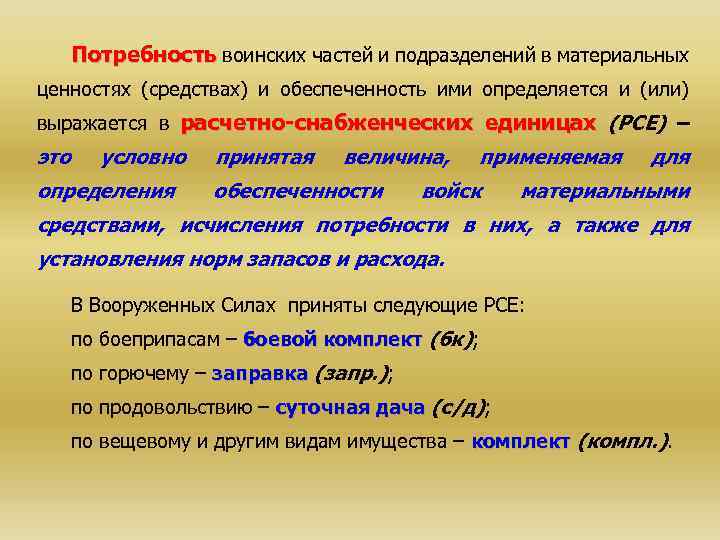 Потребность воинских частей и подразделений в материальных ценностях (средствах) и обеспеченность ими определяется и (или) выражается в расчетно-снабженческих единицах (РСЕ) – это условно принятая величина, применяемая для определения обеспеченности войск материальными средствами, исчисления потребности в них, а также для установления норм запасов и расхода.

В Вооруженных Силах приняты следующие РСЕ:

по боеприпасам – боевой комплект (бк);

по горючему – заправка (запр.);

по продовольствию – суточная дача (с/д);

по вещевому и другим видам имущества – комплект (компл.).